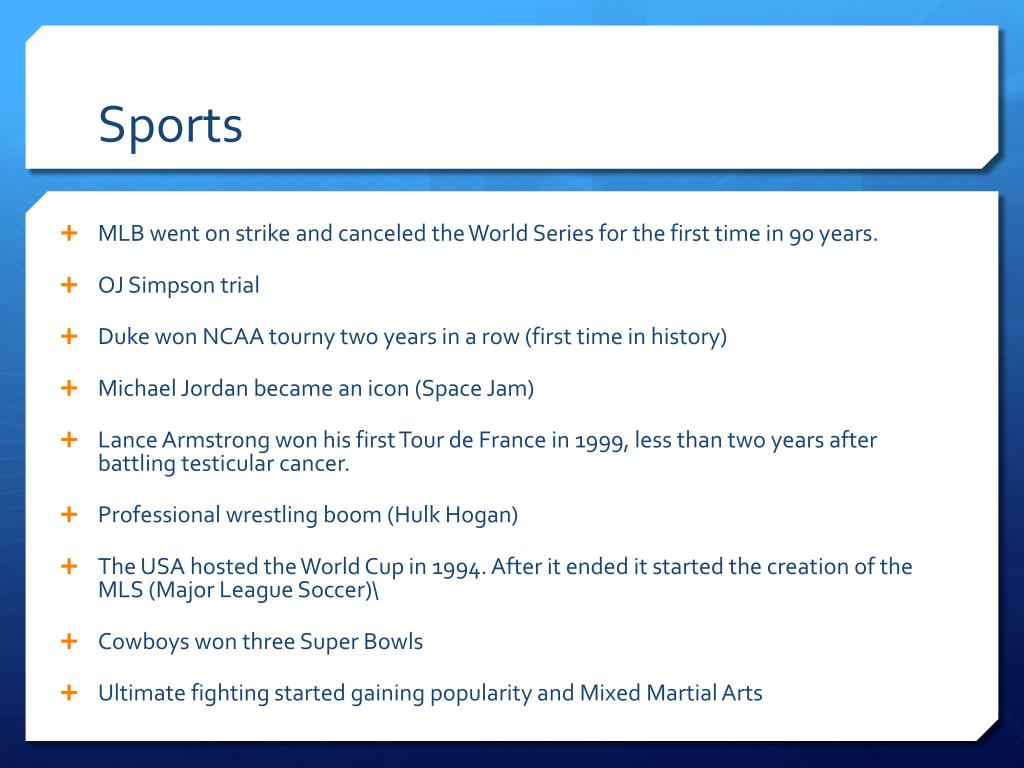 Sports

+ MLB went on strike and canceled the World Series for the first time in 90 years.

+ OJ Simpson trial

+ Duke won NCAA tourny two years in a row (first time in history)

+ Michael Jordan became an icon (Space Jam)

+ Lance Armstrong won his first Tour de France in 1999, less than two years after battling testicular cancer.

+ Professional wrestling boom (Hulk Hogan)

+ The USA hosted the World Cup in 1994. After it ended it started the creation of the MLS (Major League Soccer)\

+ Cowboys won three Super Bowls

+ Ultimate fighting started gaining popularity and Mixed Martial Arts